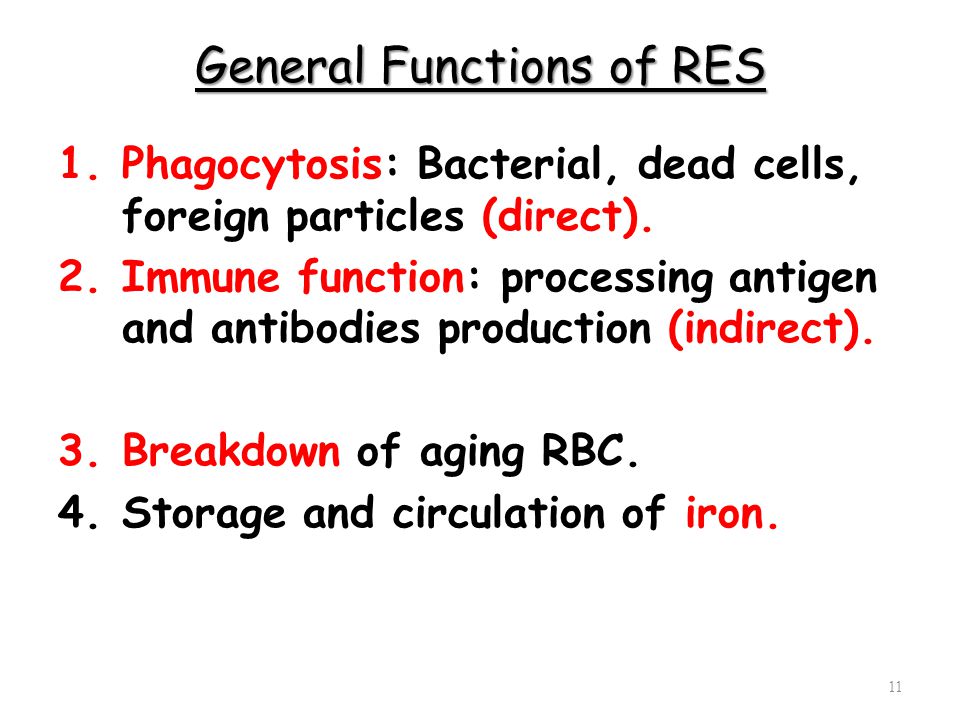 General Functions of RES

1. Phagocytosis: Bacterial, dead cells, foreign particles (direct).
2. Immune function: processing antigen and antibodies production (indirect).

3. Breakdown of aging RBC.
4. Storage and circulation of iron.

11